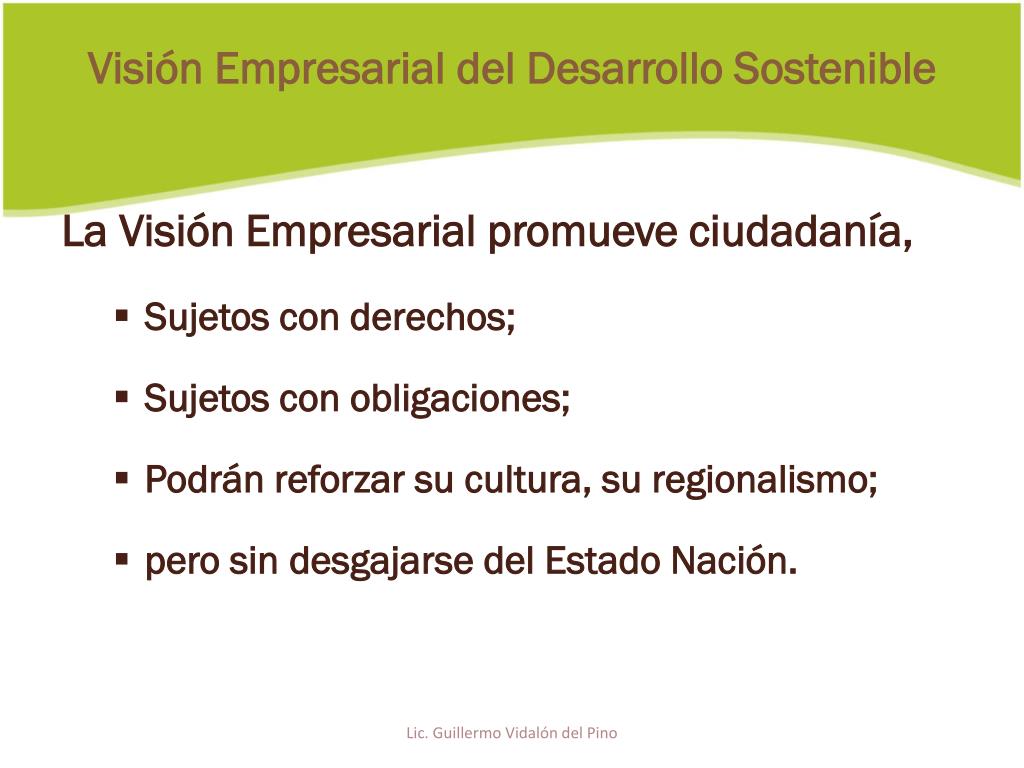 Visión Empresarial del Desarrollo Sostenible

La Visión Empresarial promueve ciudadanía,

▪ Sujetos con derechos;

▪ Sujetos con obligaciones;

▪ Podrán reforzar su cultura, su regionalismo;

▪ pero sin desgajarse del Estado Nación.

Lic. Guillermo Vidalón del Pino